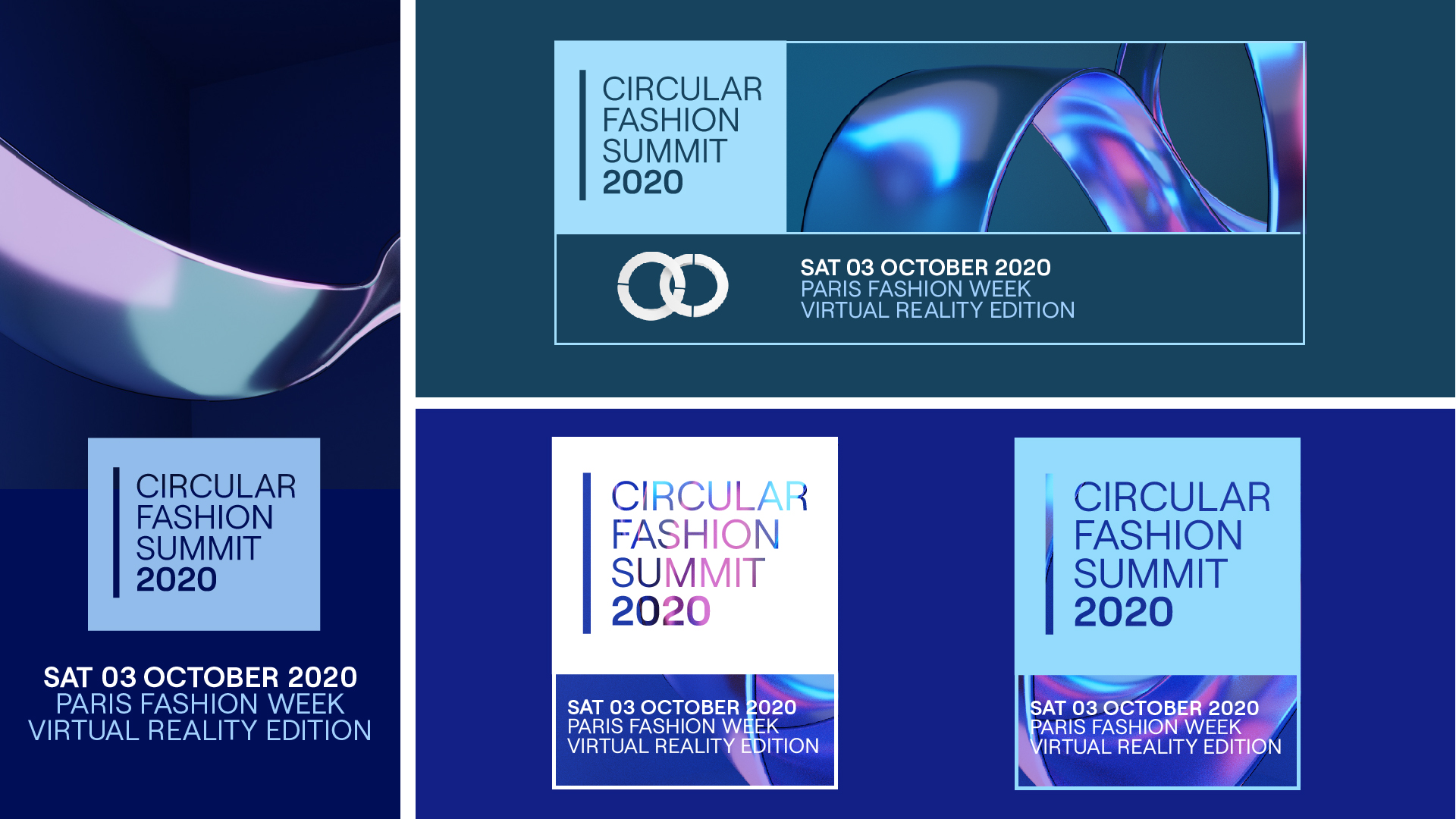 CIRCULAR FASHION SUMMIT 2020

SAT 03 OCTOBER 2020
PARIS FASHION WEEK
VIRTUAL REALITY EDITION

CIRCULAR FASHION SUMMIT 2020

SAT 03 OCTOBER 2020
PARIS FASHION WEEK
VIRTUAL REALITY EDITION

CIRCULAR FASHION SUMMIT 2020

SAT 03 OCTOBER 2020
PARIS FASHION WEEK
VIRTUAL REALITY EDITION

CIRCULAR FASHION SUMMIT 2020

SAT 03 OCTOBER 2020
PARIS FASHION WEEK
VIRTUAL REALITY EDITION